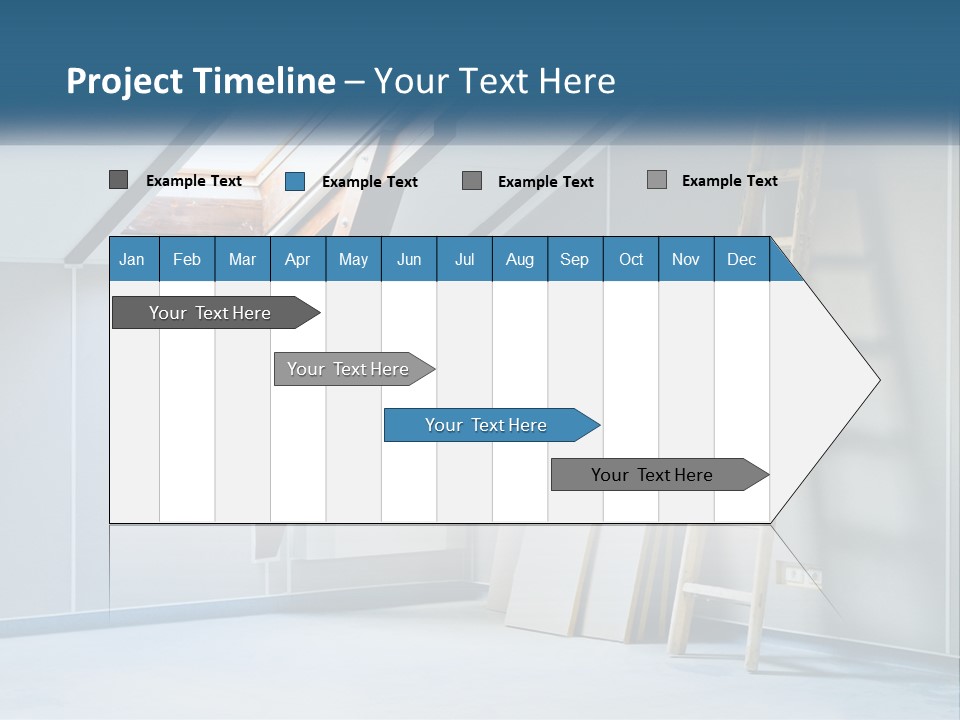 Project Timeline – Your Text Here

Example Text Example Text Example Text Example Text

| Jan | Feb | Mar | Apr | May | Jun | Jul | Aug | Sep | Oct | Nov | Dec |
|---|---|---|---|---|---|---|---|---|---|---|---|

Your Text Here

Your Text Here

Your Text Here

Your Text Here